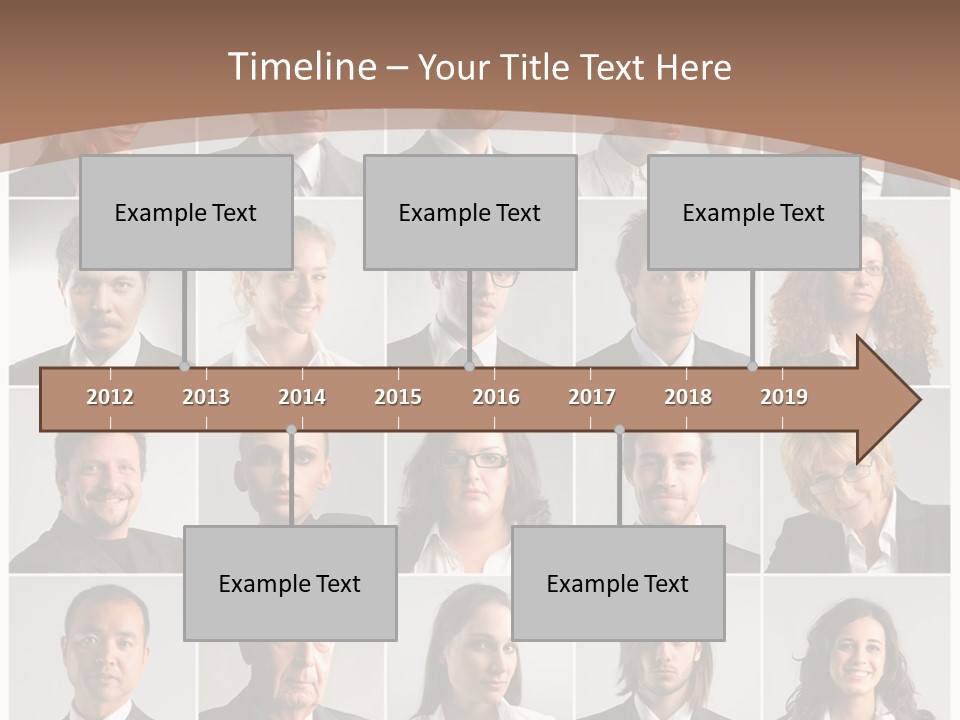 Timeline – Your Title Text Here

Example Text

Example Text

Example Text

2012 2013 2014 2015 2016 2017 2018 2019

Example Text

Example Text